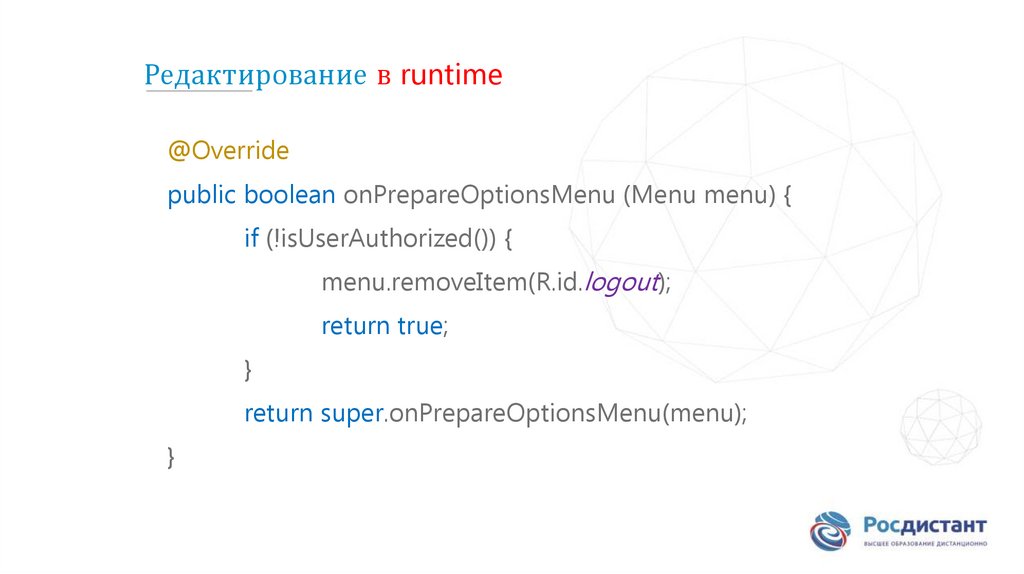 Редактирование в runtime

@Override
public boolean onPrepareOptionsMenu (Menu menu) {
if (!isUserAuthorized()) {
menu.removeItem(R.id.logout);
return true;
}
return super.onPrepareOptionsMenu(menu);
}

Росдистант
ВЫСШЕЕ ОБРАЗОВАНИЕ ДИСТАНЦИОННО